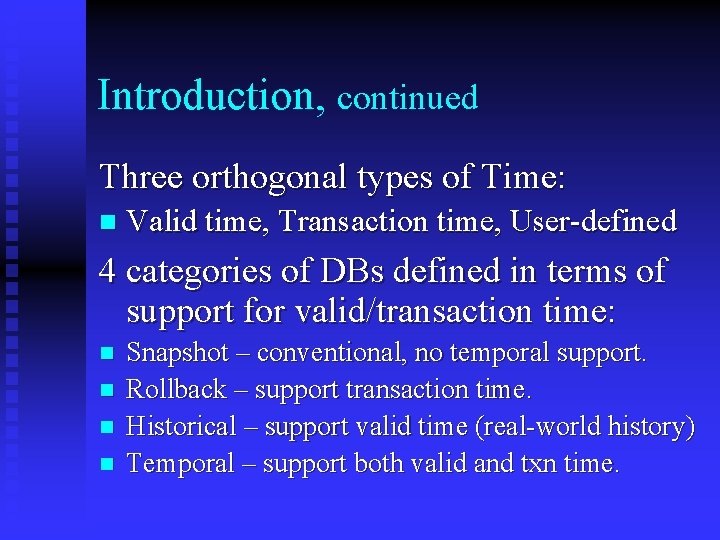 Introduction, continued

Three orthogonal types of Time:

- Valid time, Transaction time, User-defined

4 categories of DBs defined in terms of support for valid/transaction time:

- Snapshot – conventional, no temporal support.
- Rollback – support transaction time.
- Historical – support valid time (real-world history)
- Temporal – support both valid and txn time.